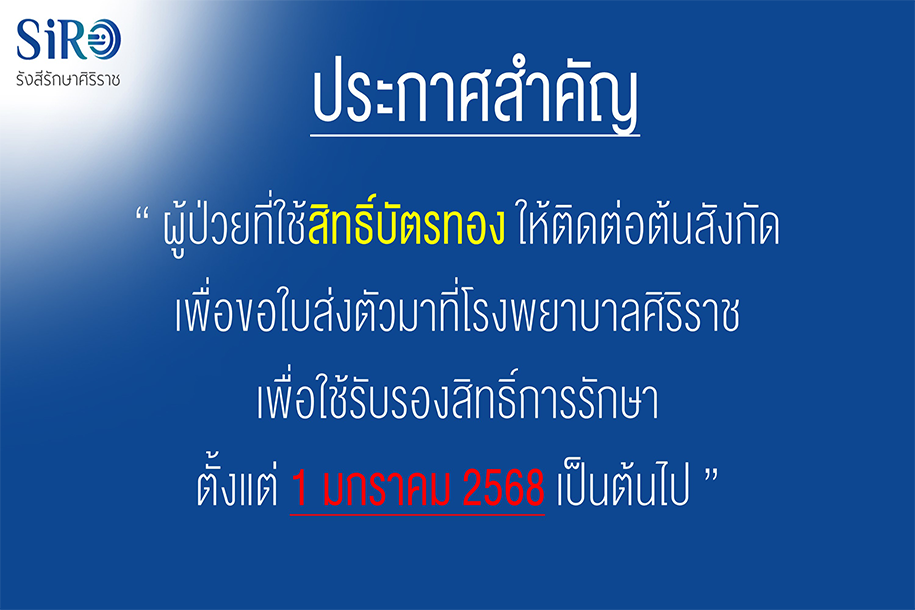 SiRO
รังสีรักษาศิริราช

ประกาศสำคัญ

“ ผู้ป่วยที่ใช้สิทธิ์บัตรทอง ให้ติดต่อต้นสังกัด
เพื่อขอใบส่งตัวมาที่โรงพยาบาลศิริราช
เพื่อใช้รับรองสิทธิ์การรักษา
ตั้งแต่ 1 มกราคม 2568 เป็นต้นไป ”